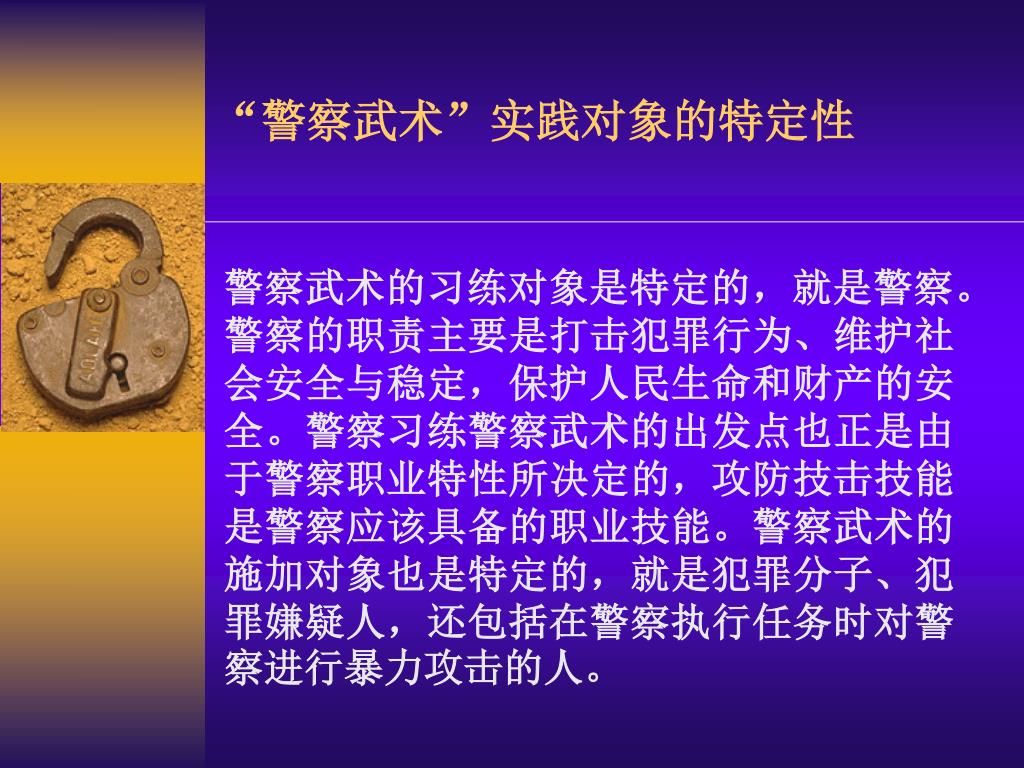 “警察武术”实践对象的特定性

警察武术的习练对象是特定的，就是警察。警察的职责主要是打击犯罪行为、维护社会安全与稳定，保护人民生命和财产的安全。警察习练警察武术的出发点也正是由于警察职业特性所决定的，攻防技击技能是警察应该具备的职业技能。警察武术的施加对象也是特定的，就是犯罪分子、犯罪嫌疑人，还包括在警察执行任务时对警察进行暴力攻击的人。